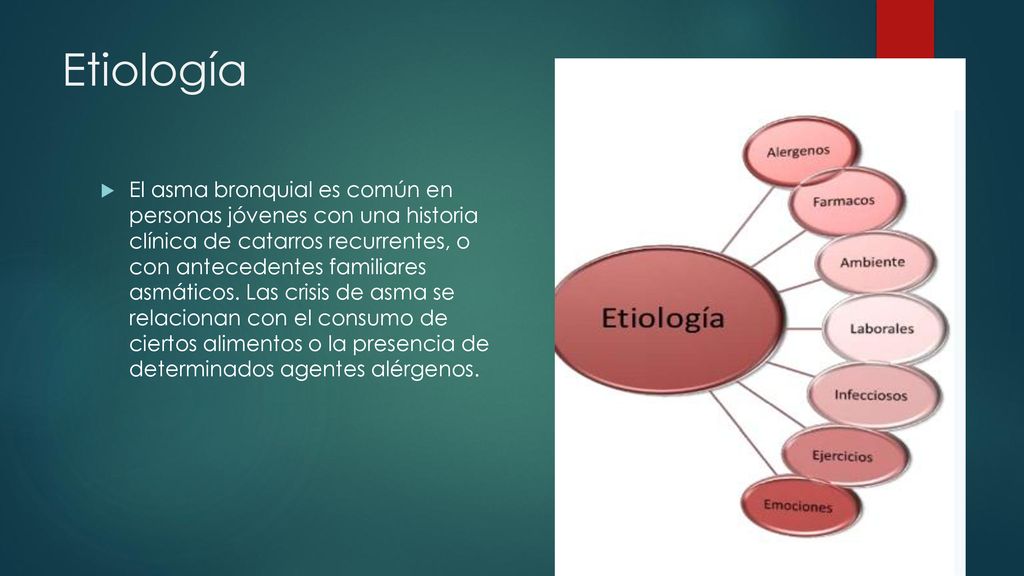 Etiología

El asma bronquial es común en personas jóvenes con una historia clínica de catarros recurrentes, o con antecedentes familiares asmáticos. Las crisis de asma se relacionan con el consumo de ciertos alimentos o la presencia de determinados agentes alérgenos.

Etiología

Alergenos

Farmacos

Ambiente

Laborales

Infecciosos

Ejercicios

Emociones